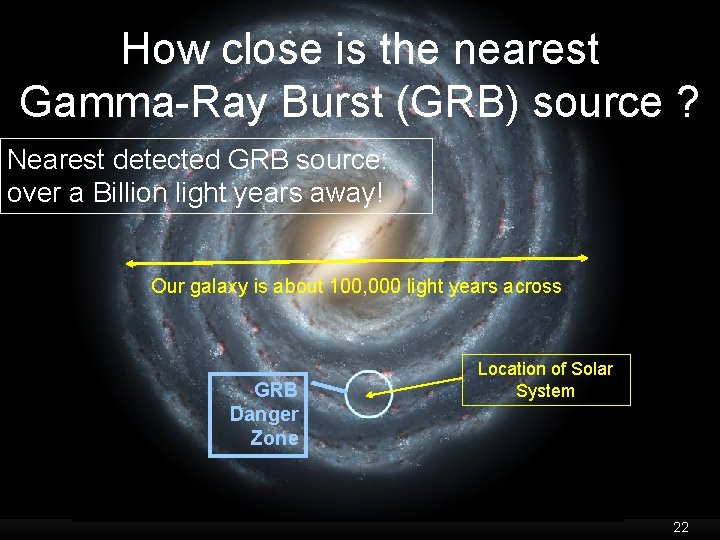 How close is the nearest Gamma-Ray Burst (GRB) source ?

Nearest detected GRB source: over a Billion light years away!

Our galaxy is about 100,000 light years across

GRB Danger Zone

Location of Solar System

22